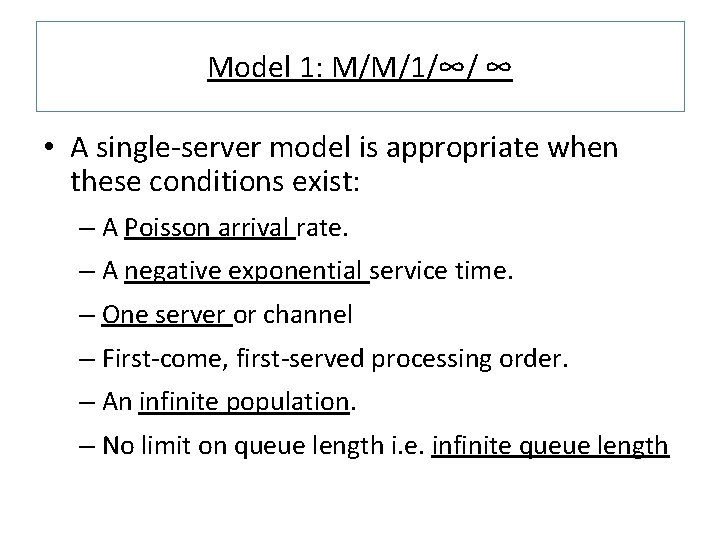 Model 1: M/M/1/∞/ ∞

• A single-server model is appropriate when these conditions exist:

– A Poisson arrival rate.

– A negative exponential service time.

– One server or channel

– First-come, first-served processing order.

– An infinite population.

– No limit on queue length i.e. infinite queue length